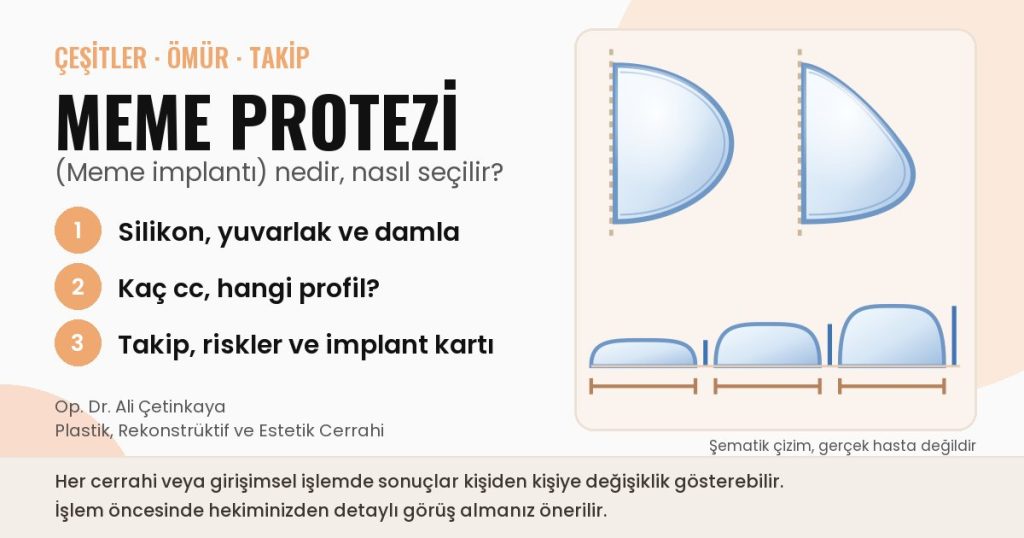 ÇEŞİTLER · ÖMÜR · TAKİP

MEME PROTEZİ

(Meme implantı) nedir, nasıl seçilir?

1 Silikon, yuvarlak ve damla

2 Kaç cc, hangi profil?

3 Takip, riskler ve implant kartı

Op. Dr. Ali Çetinkaya
Plastik, Rekonstrüktif ve Estetik Cerrahi

Şematik çizim, gerçek hasta değildir

Her cerrahi veya girişimsel işlemde sonuçlar kişiden kişiye değişiklik gösterebilir.
İşlem öncesinde hekiminizden detaylı görüş almanız önerilir.